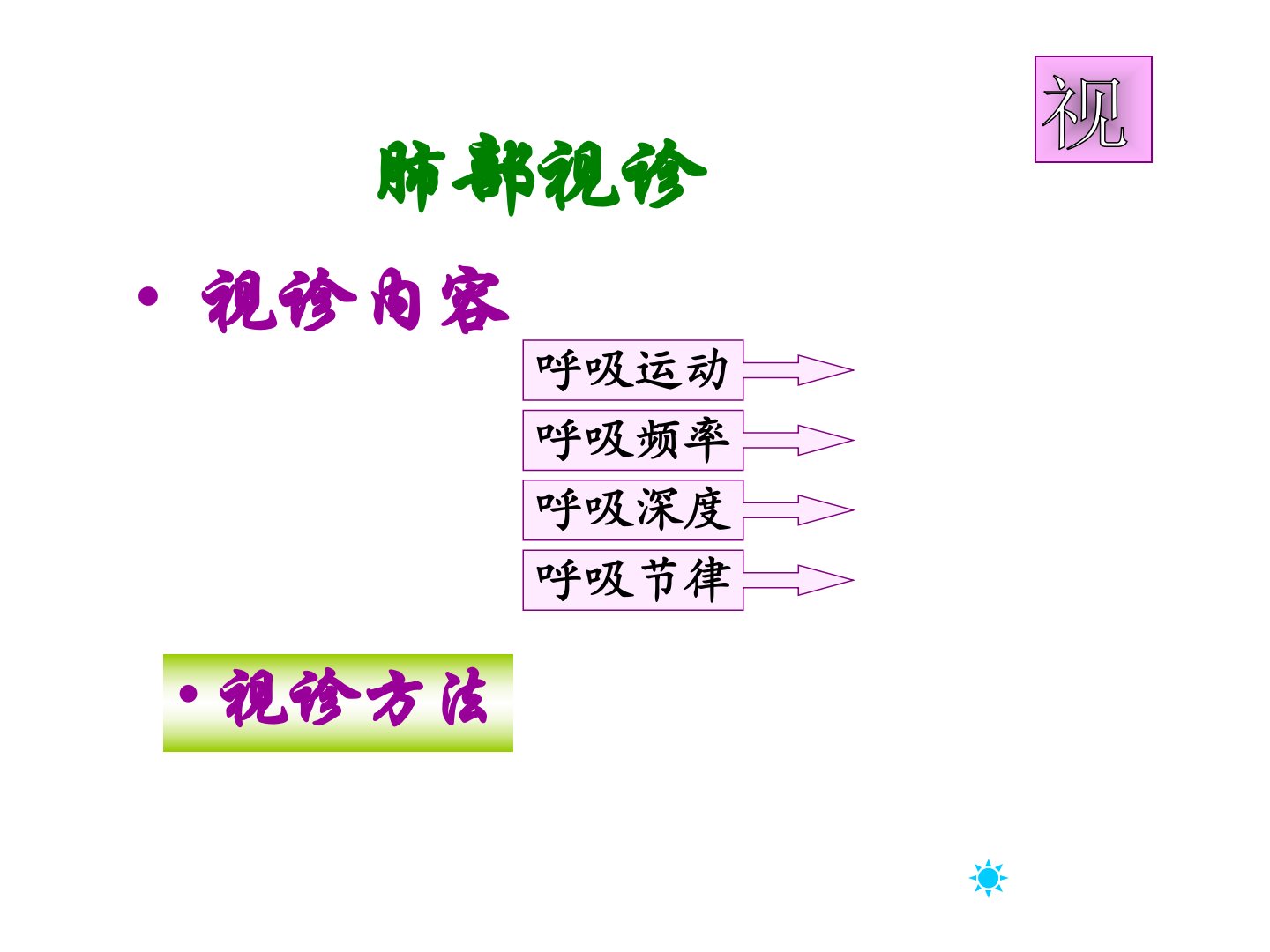 视

肺部视诊

• 视诊内容

呼吸运动

呼吸频率

呼吸深度

呼吸节律

• 视诊方法